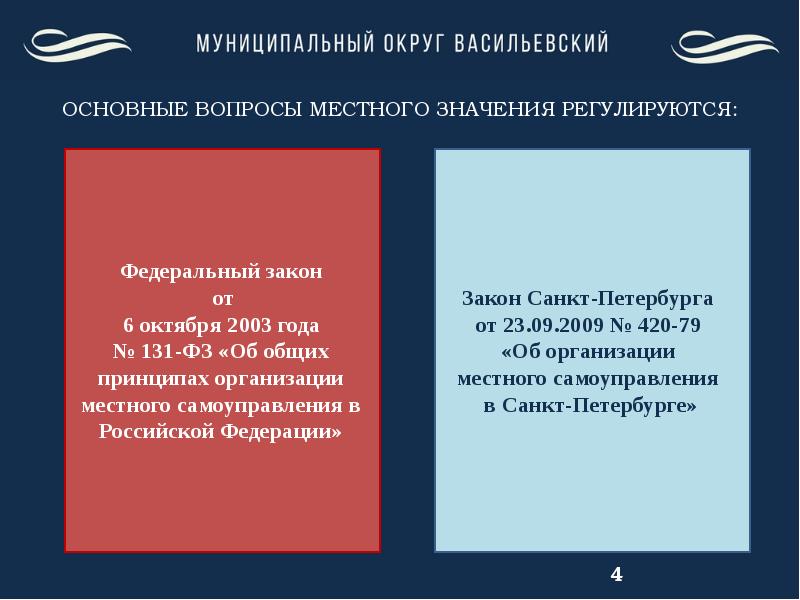 МУНИЦИПАЛЬНЫЙ ОКРУГ ВАСИЛЬЕВСКИЙ

ОСНОВНЫЕ ВОПРОСЫ МЕСТНОГО ЗНАЧЕНИЯ РЕГУЛИРУЮТСЯ:

Федеральный закон от 6 октября 2003 года № 131-ФЗ «Об общих принципах организации местного самоуправления в Российской Федерации»

Закон Санкт-Петербурга от 23.09.2009 № 420-79 «Об организации местного самоуправления в Санкт-Петербурге»

4